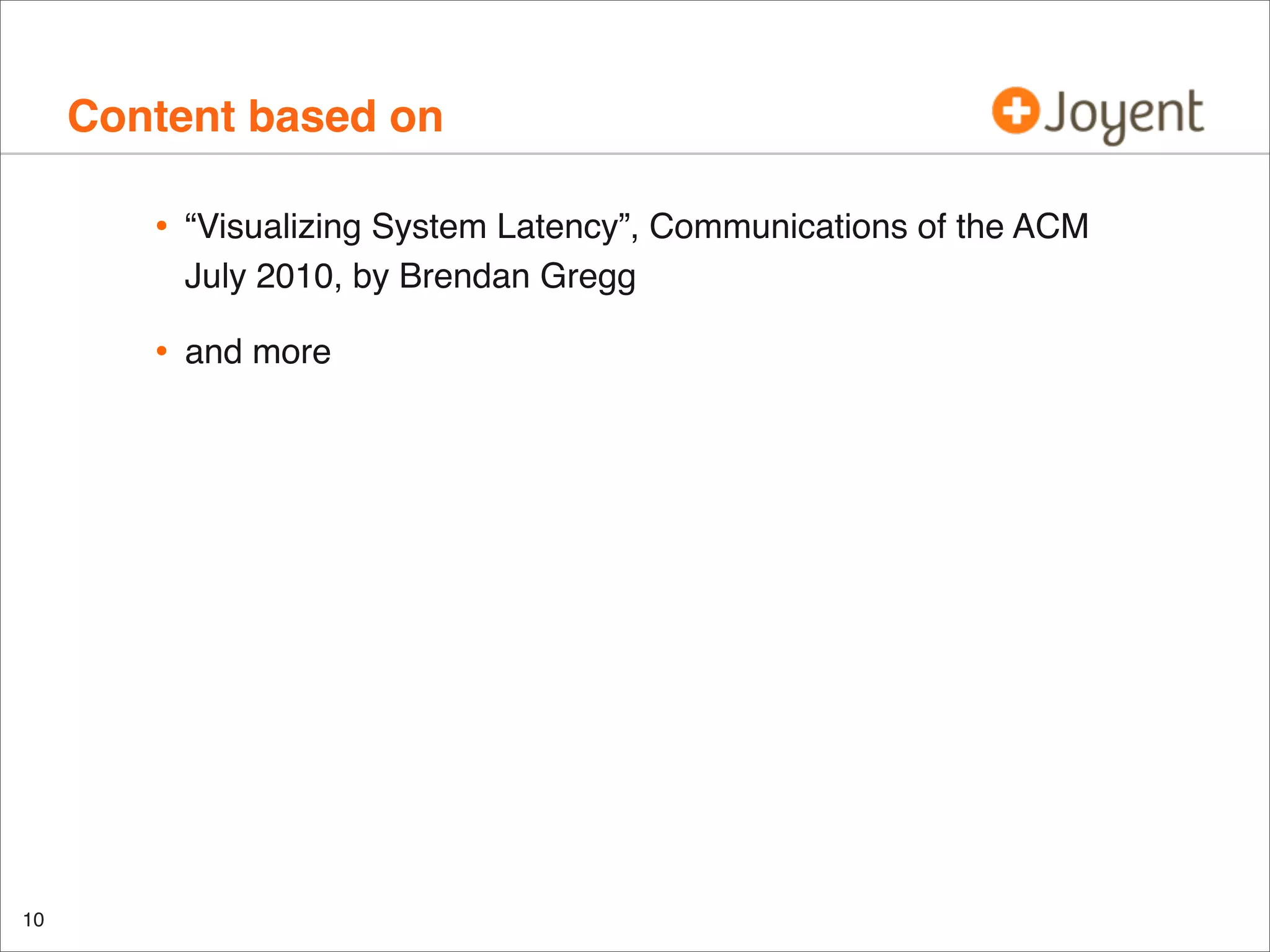 Content based on

Joyent

• “Visualizing System Latency”, Communications of the ACM July 2010, by Brendan Gregg

• and more

10